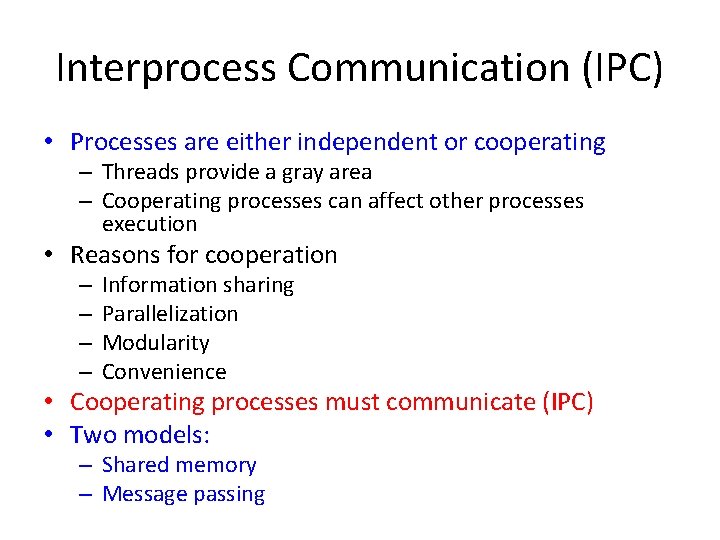 Interprocess Communication (IPC)

• Processes are either independent or cooperating
– Threads provide a gray area
– Cooperating processes can affect other processes execution
• Reasons for cooperation
– Information sharing
– Parallelization
– Modularity
– Convenience
• Cooperating processes must communicate (IPC)
• Two models:
– Shared memory
– Message passing